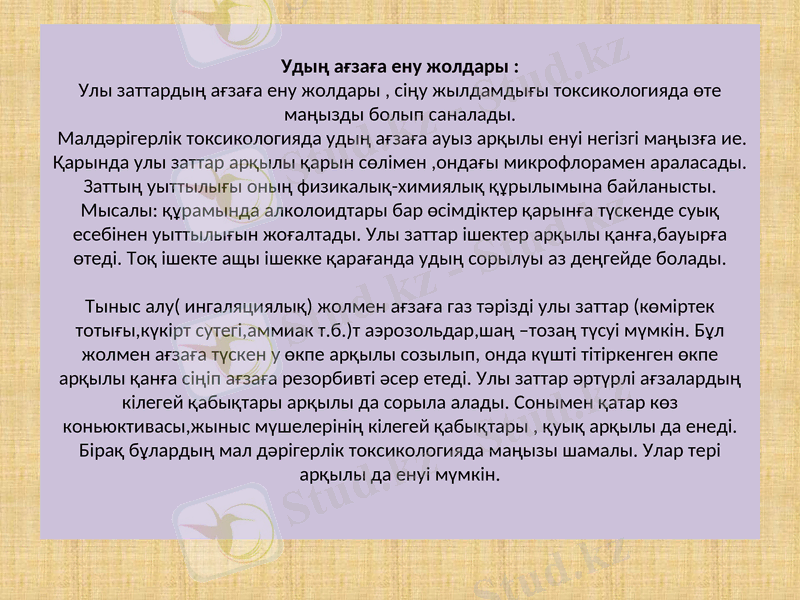 Удың ағзаға ену жолдары :
Улы заттардың ағзаға ену жолдары , сіңу жылдамдығы токсикологияда өте маңызды болып саналады.
Малдәрігерлік токсикологияда удың ағзаға ауыз арқылы енуі негізгі маңызға ие. Қарында улы заттар арқылы қарын сөлімен ,ондағы микрофлорамен араласады. Заттың уыттылығы оның физикалық-химиялық құрылымына байланысты. Мысалы: құрамында алколоидтары бар өсімдіктер қарынға түскенде суық есебінен уыттылығын жоғалтады. Улы заттар ішектер арқылы қанға,бауырға өтеді. Тоқ ішекте ащы ішекке қарағанда удың сорылуы аз деңгейде болады.

Тыныс алу( ингаляциялық) жолмен ағзаға газ тәрізді улы заттар (көміртек тотығы,күкірт сутегі,аммиак т.б.)т аэрозольдар,шаң –тозаң түсуі мүмкін. Бұл жолмен ағзаға түскен у өкпе арқылы созылып, онда күшті тітіркенген өкпе арқылы қанға сіңіп ағзаға резорбивті әсер етеді. Улы заттар әртүрлі ағзалардың кілегей қабықтары арқылы да сорыла алады. Сонымен қатар көз коньюктивасы,жыныс мүшелерінің кілегей қабықтары , қуық арқылы да енеді. Бірақ бұлардың мал дәрігерлік токсикологияда маңызы шамалы. Улар тері арқылы да енуі мүмкін.

Stud.kz